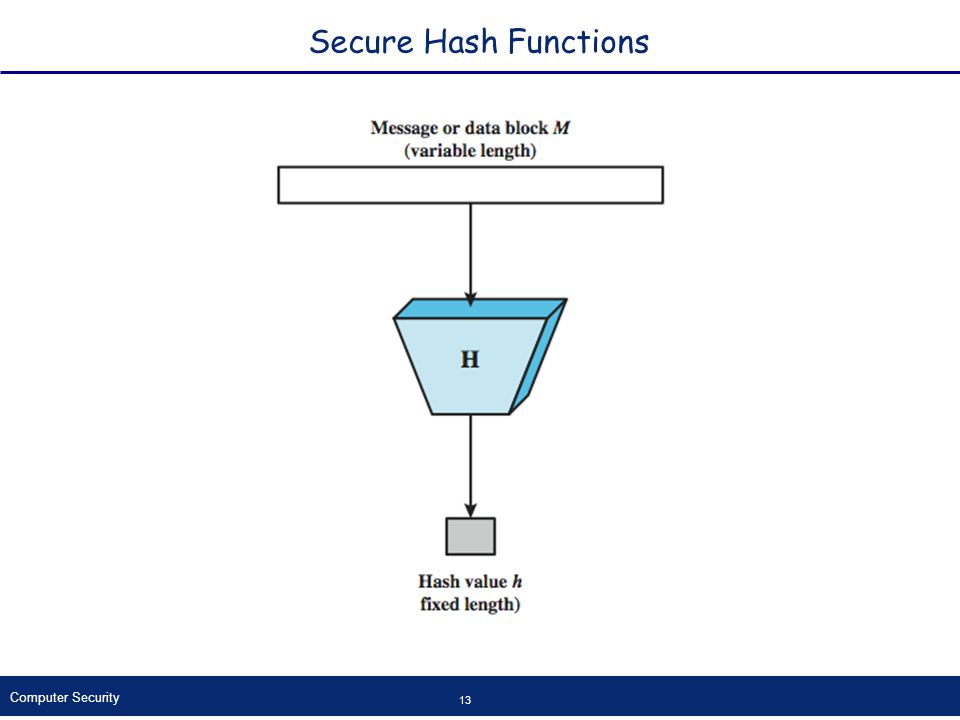 Secure Hash Functions

Message or data block $M$
(variable length)

H

Hash value $h$
fixed length)

Computer Security

13